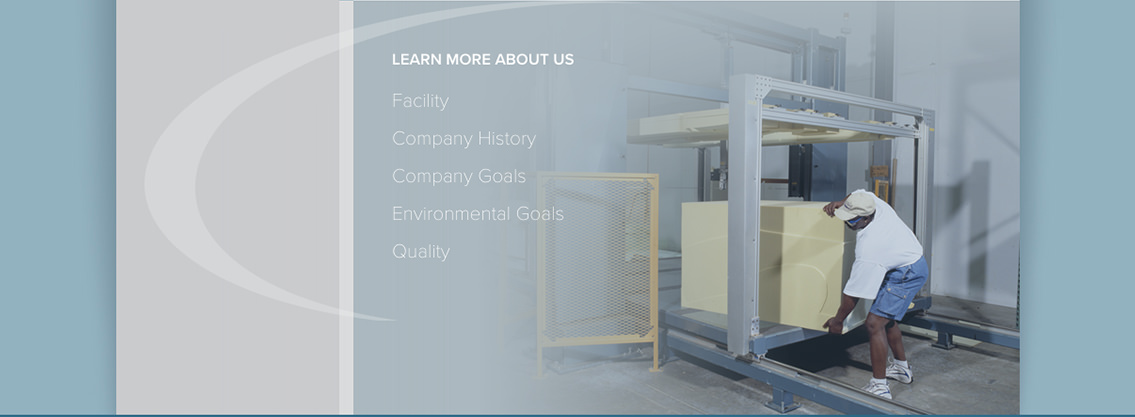 LEARN MORE ABOUT US

Facility

Company History

Company Goals

Environmental Goals

Quality